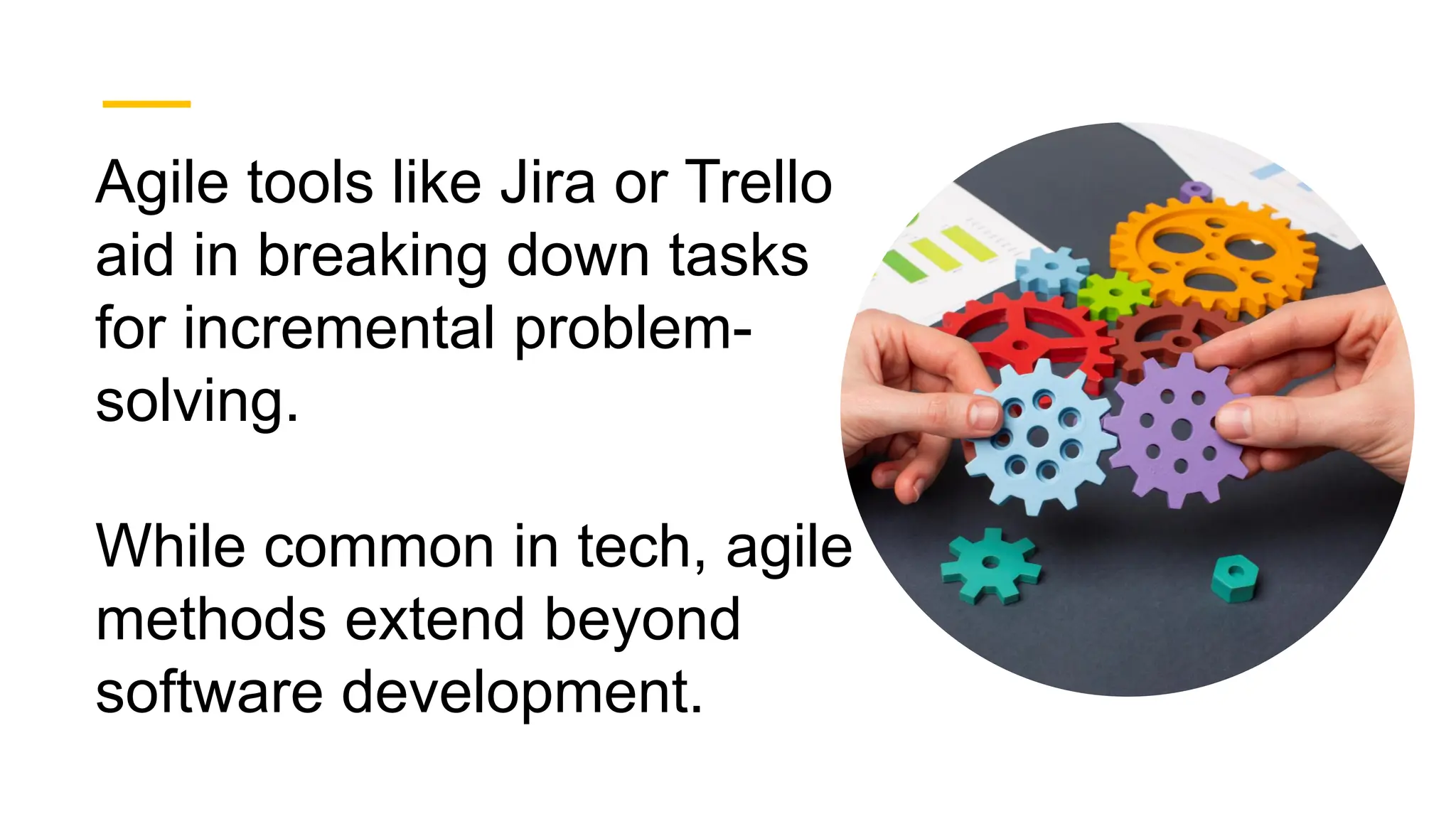 Agile tools like Jira or Trello aid in breaking down tasks for incremental problem-solving.

While common in tech, agile methods extend beyond software development.